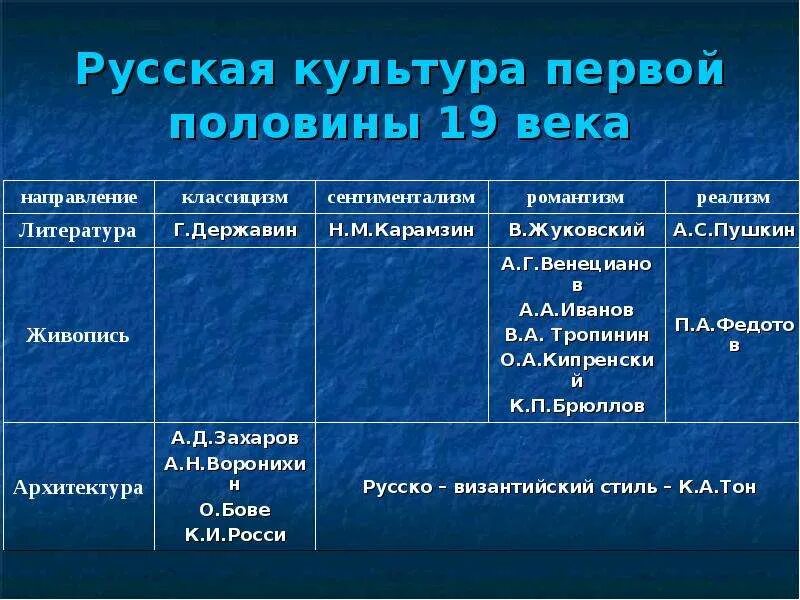 Русская культура первой половины 19 века

| направление | классицизм | сентиментализм | романтизм | реализм |
|---|---|---|---|---|
| Литература | Г.Державин | Н.М.Карамзин | В.Жуковский | А.С.Пушкин |
| Живопись | | | А.Г.Венецианов А.А.Иванов В.А. Тропинин О.А.Кипренский К.П.Брюллов | П.А.Федотов |
| Архитектура | А.Д.Захаров А.Н.Воронихин О.Бове К.И.Росси | Русско – византийский стиль – К.А.Тон | | |